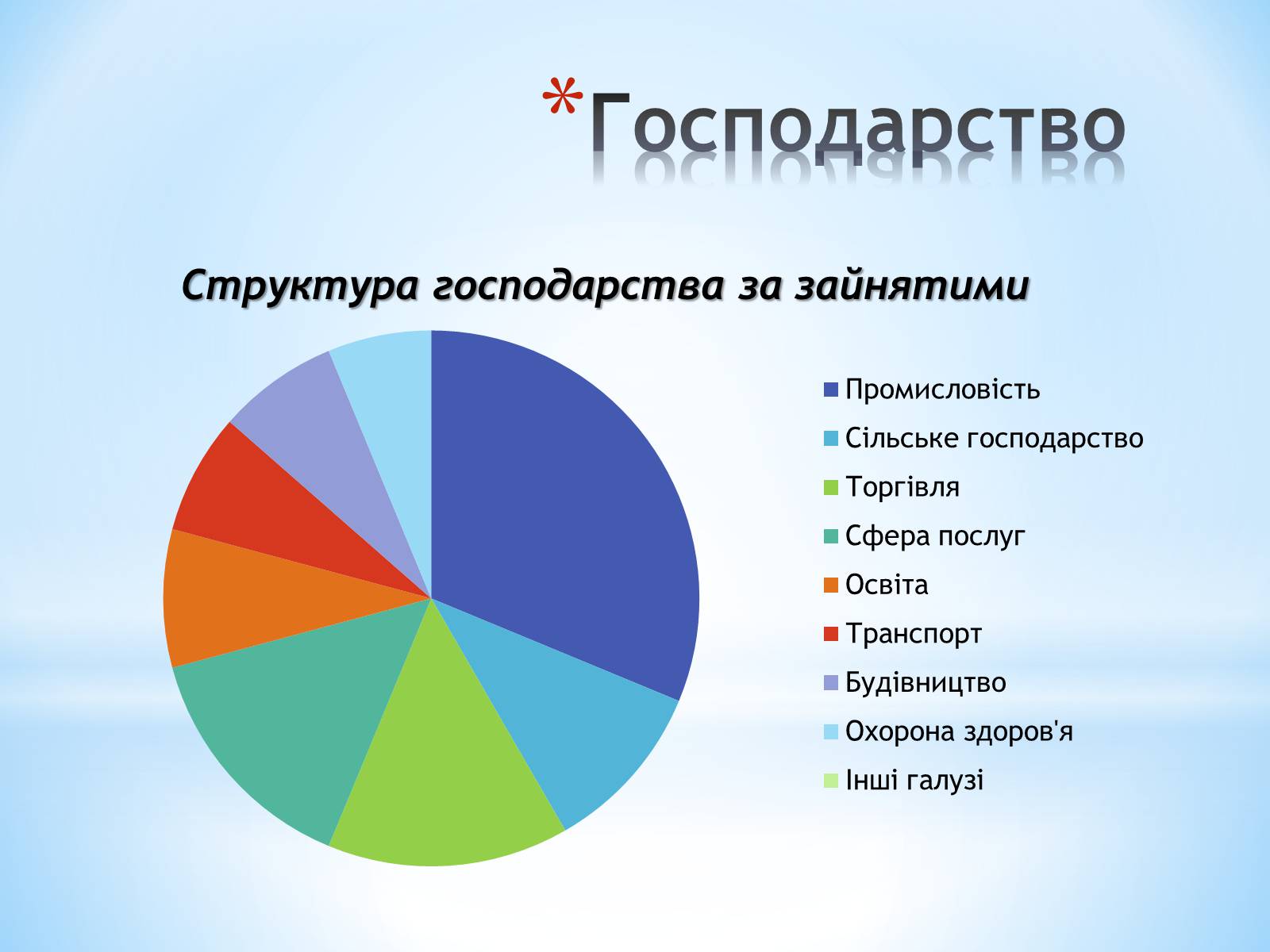 *Господарство

Структура господарства за зайнятими

Промисловість
Сільське господарство
Торгівля
Сфера послуг
Освіта
Транспорт
Будівництво
Охорона здоров'я
Інші галузі